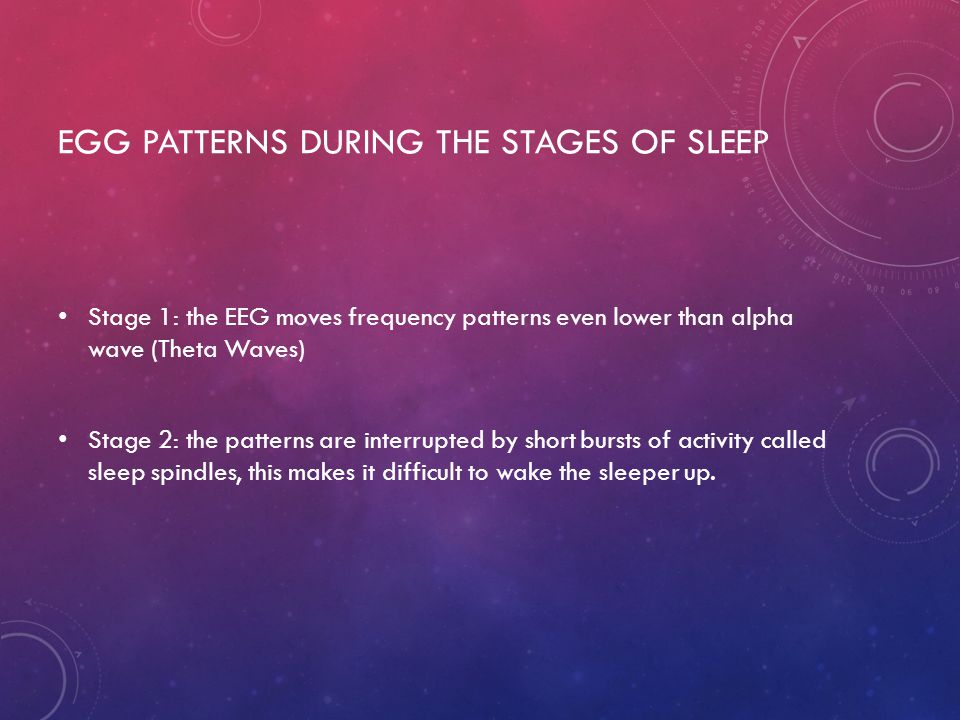 EGG PATTERNS DURING THE STAGES OF SLEEP

• Stage 1: the EEG moves frequency patterns even lower than alpha wave (Theta Waves)

• Stage 2: the patterns are interrupted by short bursts of activity called sleep spindles, this makes it difficult to wake the sleeper up.